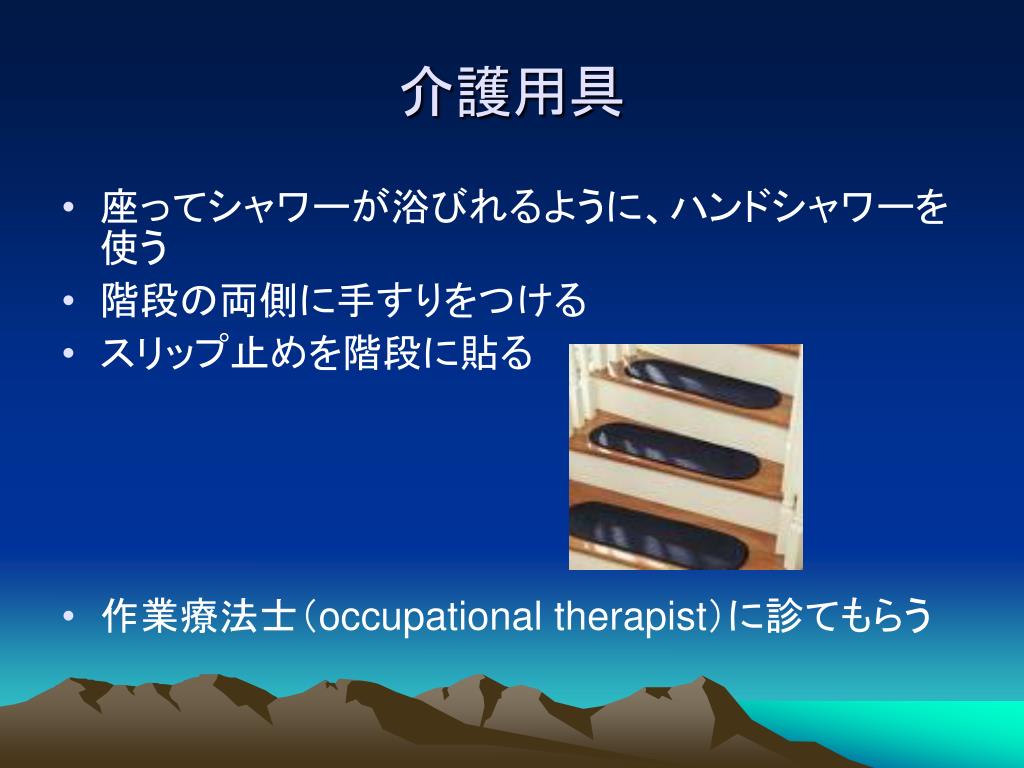 介護用具

• 座ってシャワーが浴びれるように、ハンドシャワーを使う
• 階段の両側に手すりをつける
• スリップ止めを階段に貼る

• 作業療法士（occupational therapist）に診てもらう